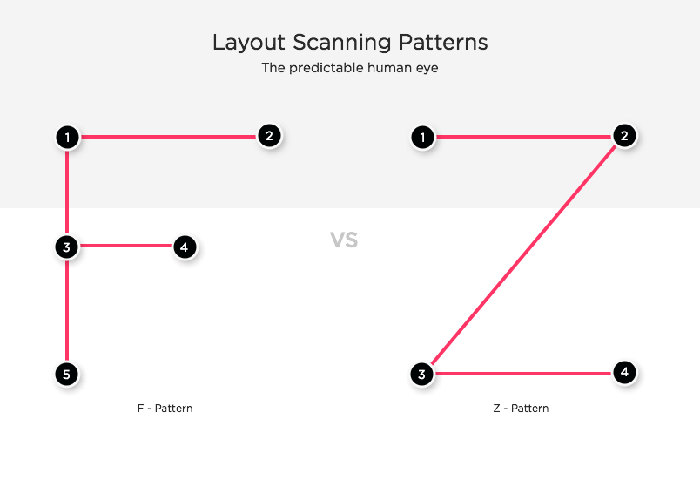 Layout Scanning Patterns

The predictable human eye

1 2

3 4

5

F - Pattern

VS

1 2

3 4

Z - Pattern